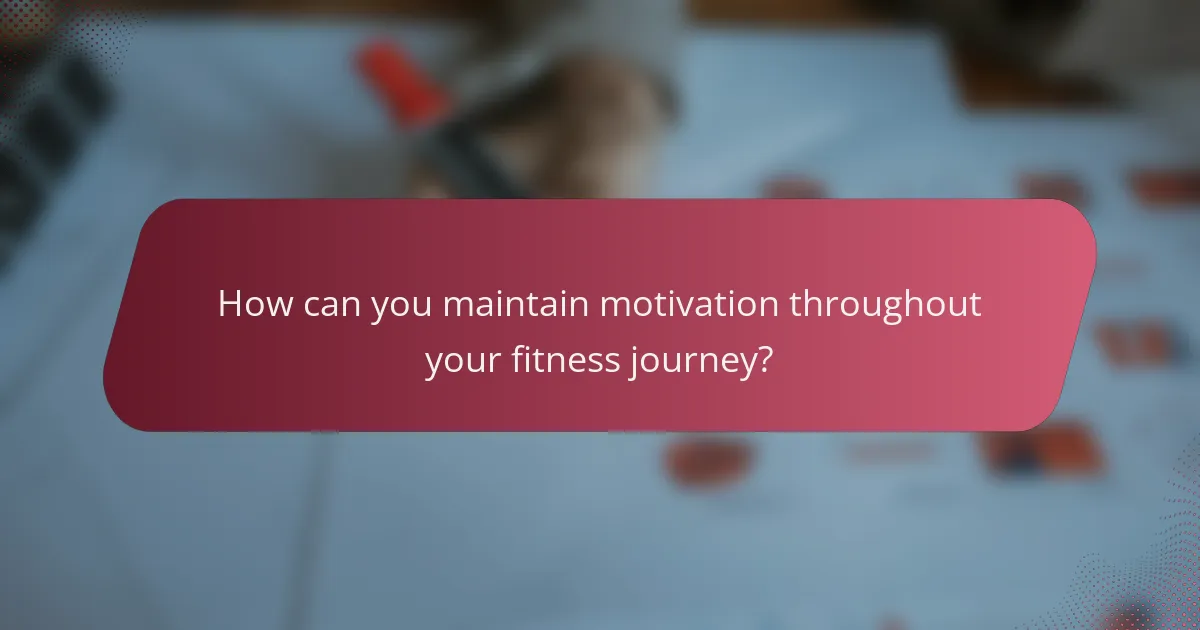 How can you maintain motivation throughout your fitness journey?